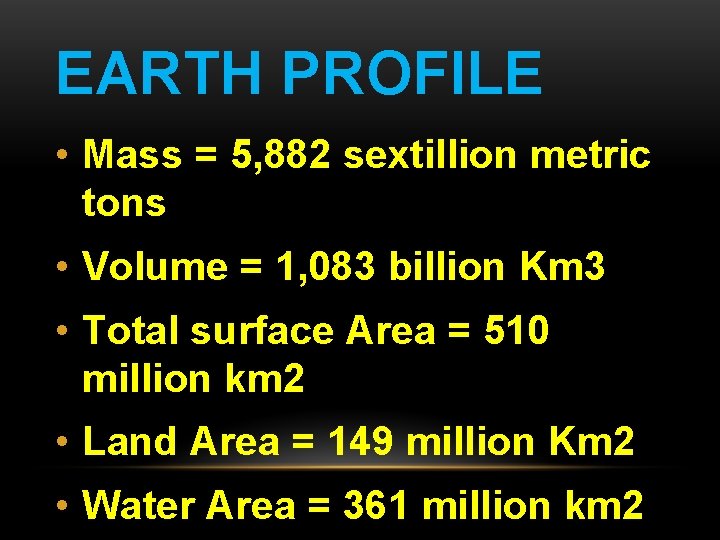 EARTH PROFILE

• Mass = 5,882 sextillion metric tons
• Volume = 1,083 billion Km3
• Total surface Area = 510 million km2
• Land Area = 149 million Km2
• Water Area = 361 million km2